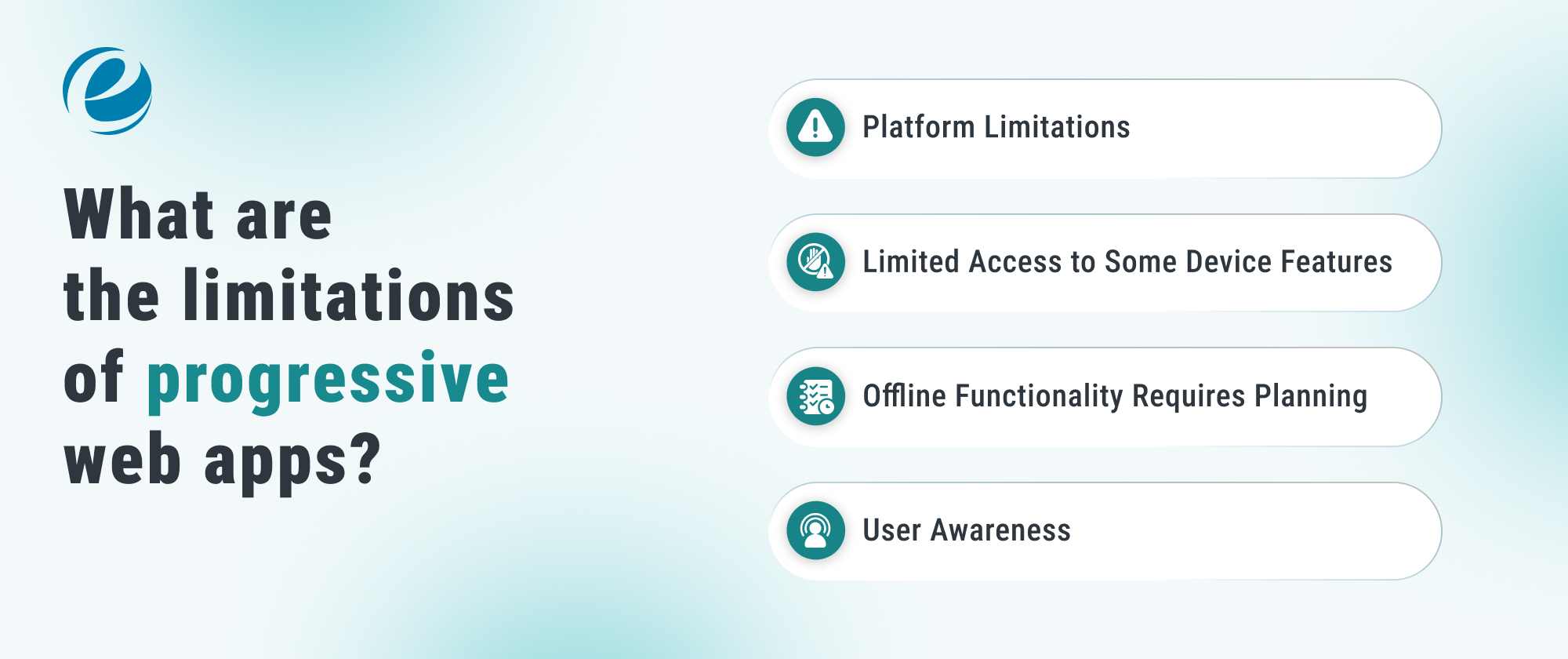 What are the limitations of progressive web apps?

Platform Limitations

Limited Access to Some Device Features

Offline Functionality Requires Planning

User Awareness